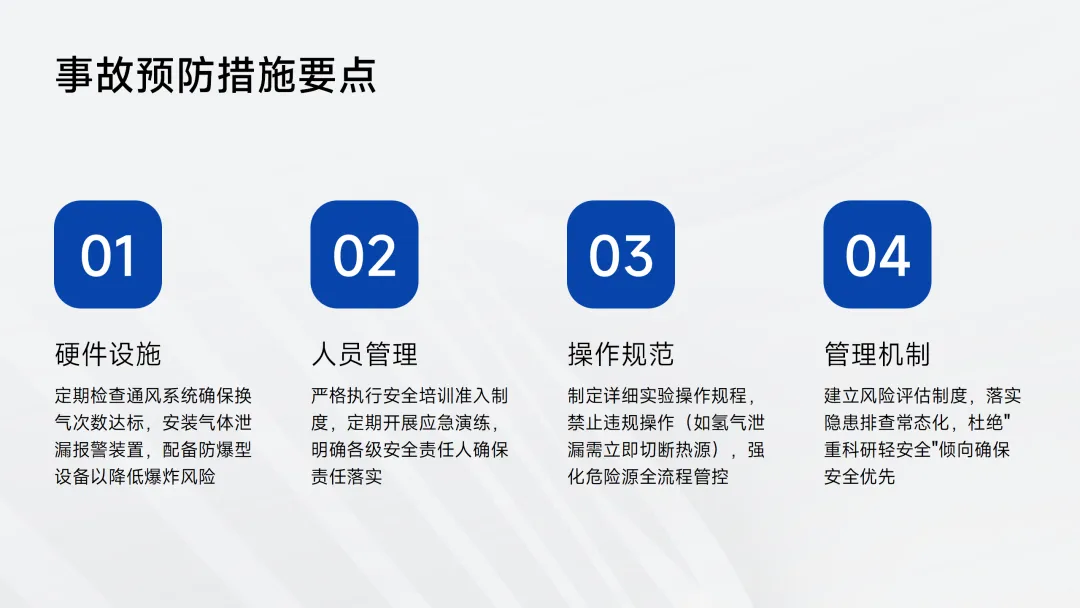 事故预防措施要点

01

硬件设施

定期检查通风系统确保换气次数达标，安装气体泄漏报警装置，配备防爆型设备以降低爆炸风险

02

人员管理

严格执行安全培训准入制度，定期开展应急演练，明确各级安全责任人确保责任落实

03

操作规范

制定详细实验操作规程，禁止违规操作（如氢气泄漏需立即切断热源），强化危险源全流程管控

04

管理机制

建立风险评估制度，落实隐患排查常态化，杜绝"重科研轻安全"倾向确保安全优先